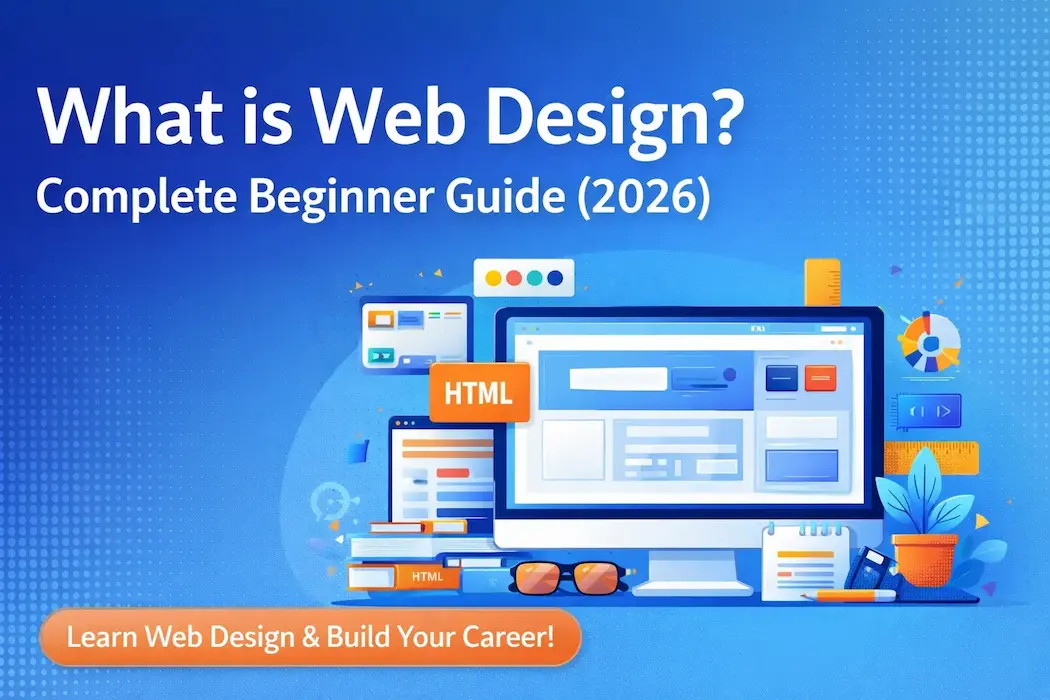 What is Web Design?
Complete Beginner Guide (2026)

HTML

HTML

Learn Web Design & Build Your Career!